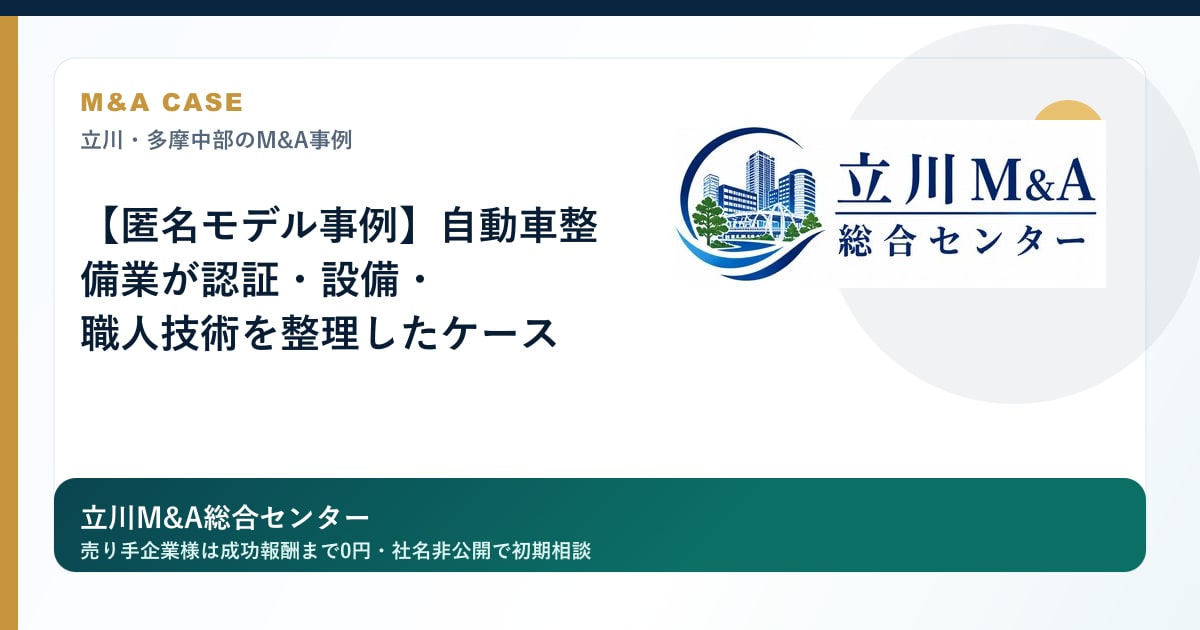 M&A CASE
立川・多摩中部のM&A事例

【匿名モデル事例】自動車整備業が認証・設備・職人技術を整理したケース

立川M&A
総合センター

立川M&A総合センター
売り手企業様は成功報酬まで0円・社名非公開で初期相談